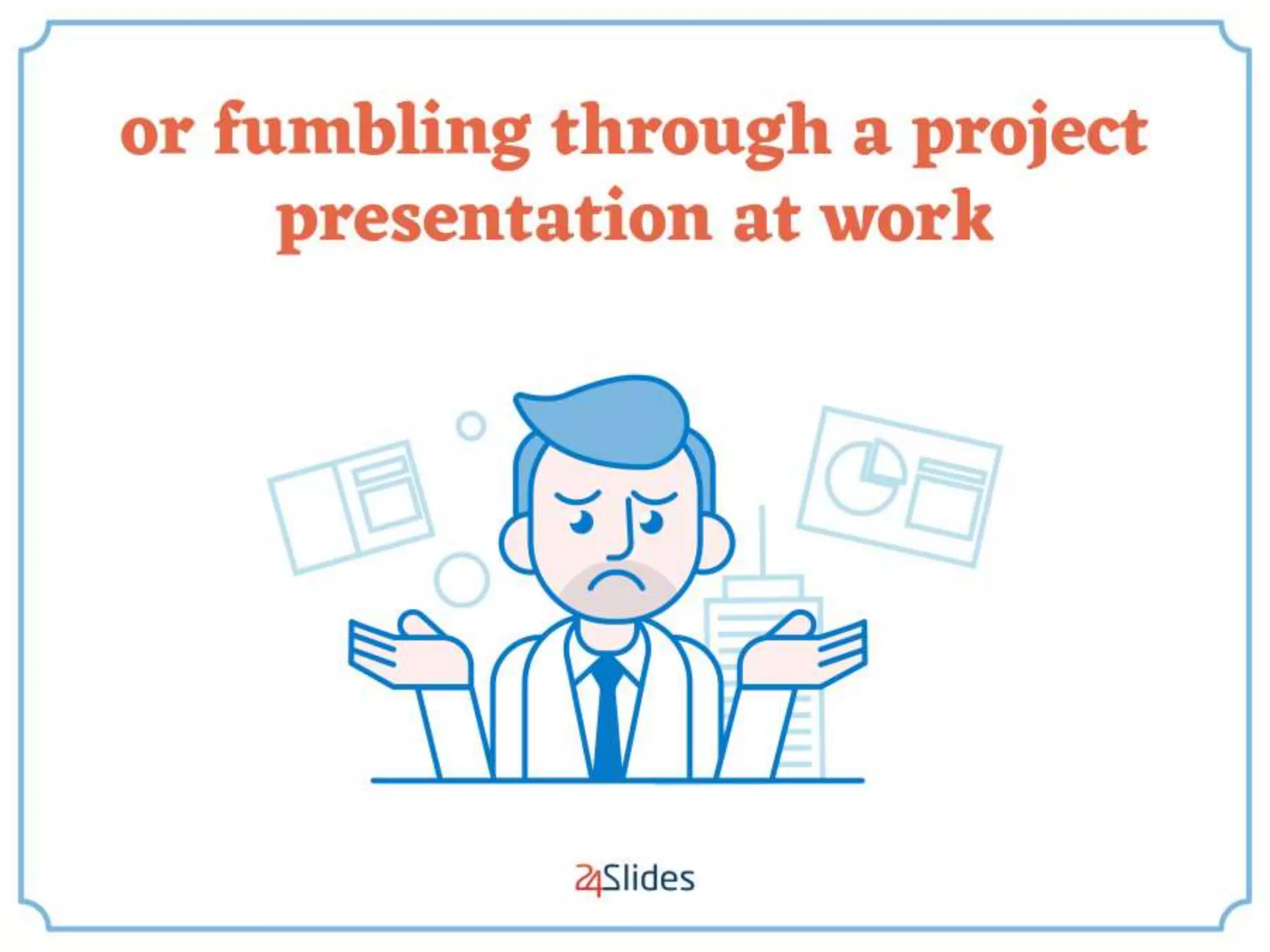 or fumbling through a project presentation at work

24Slides